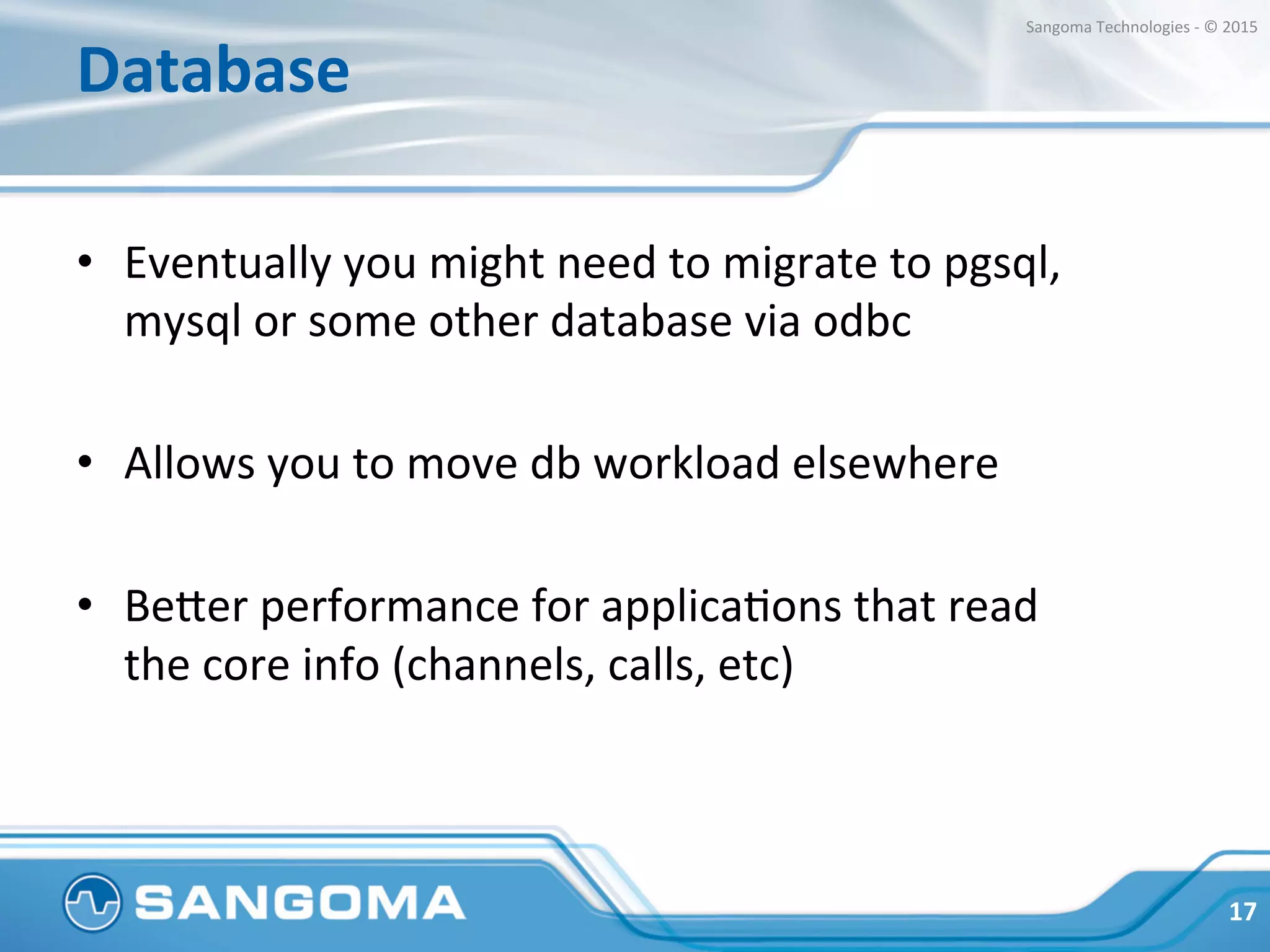 Sangoma Technologies - © 2015

Database

• Eventually you might need to migrate to pgsql, mysql or some other database via odbc

• Allows you to move db workload elsewhere

• Better performance for applications that read the core info (channels, calls, etc)

SANGOMA

17